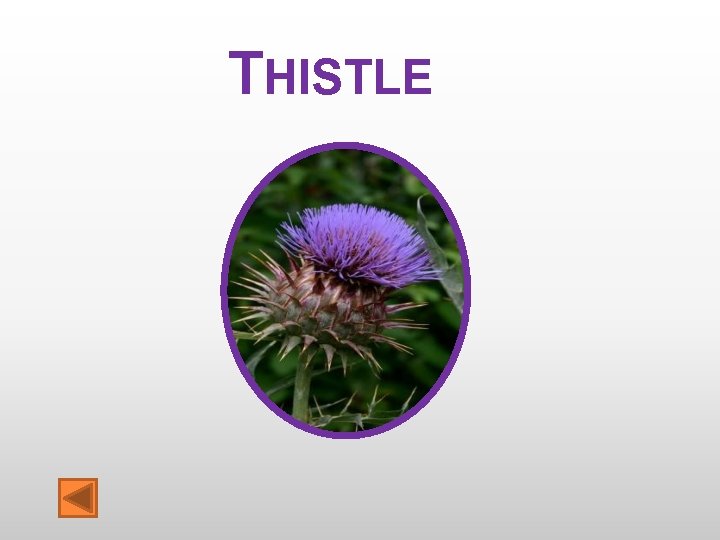 THISTLE